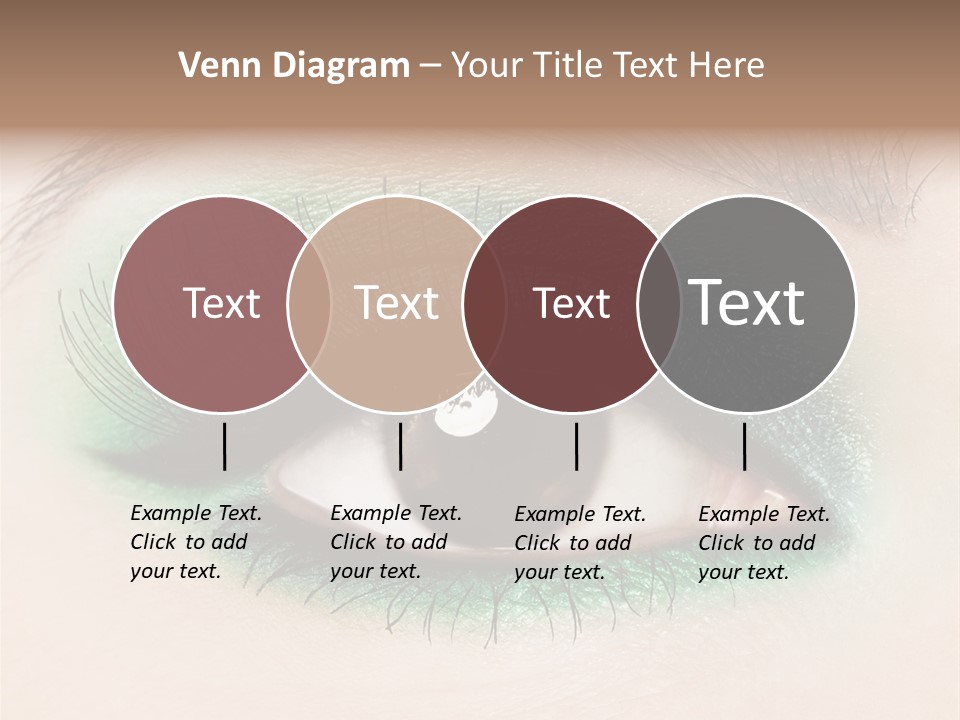 Venn Diagram – Your Title Text Here

Text

Text

Text

Text

Example Text. Click to add your text.

Example Text. Click to add your text.

Example Text. Click to add your text.

Example Text. Click to add your text.